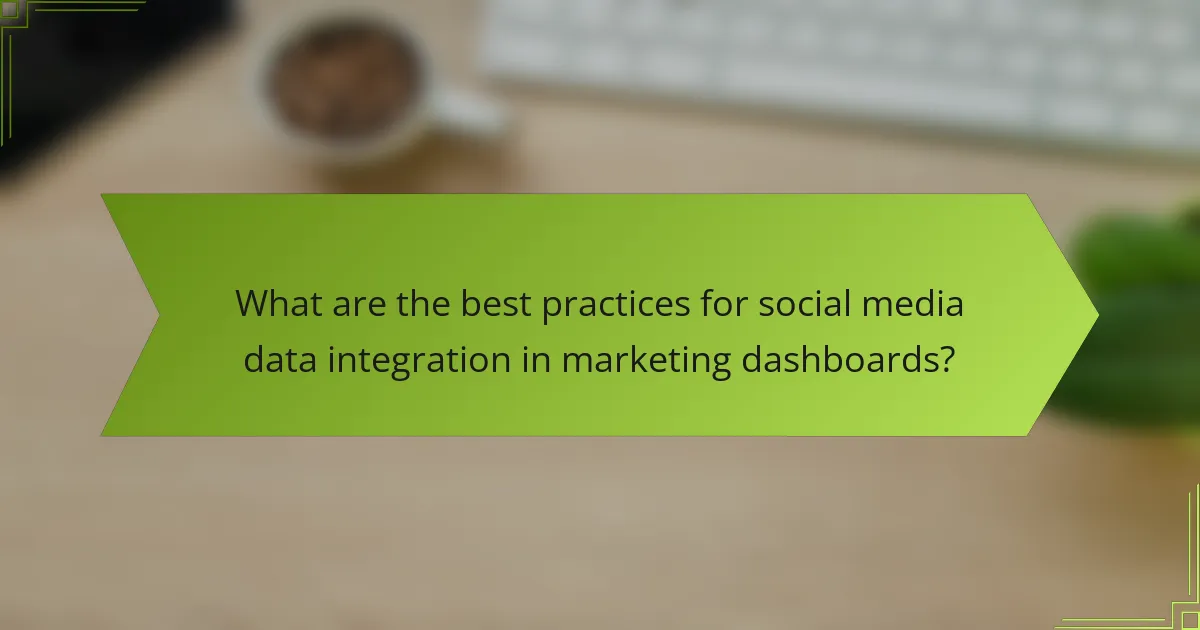 What are the best practices for social media data integration in marketing dashboards?